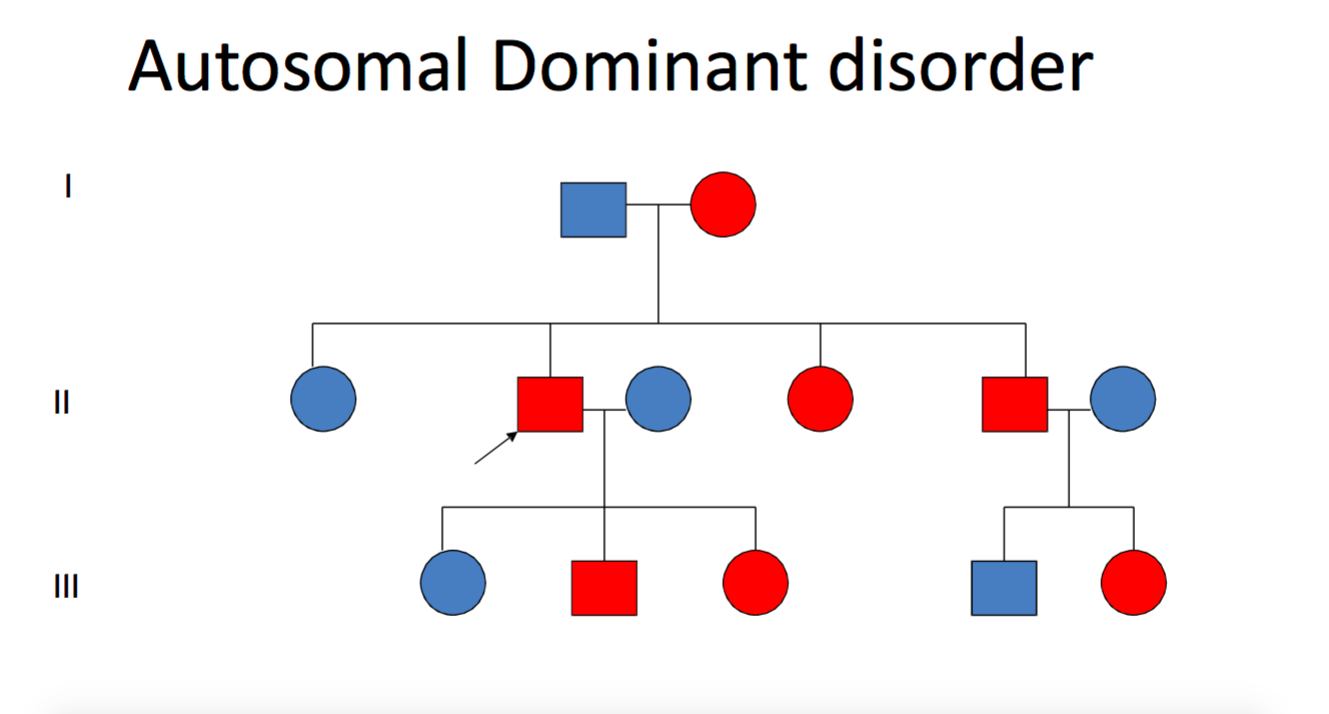 Autosomal Dominant disorder

I

II

III